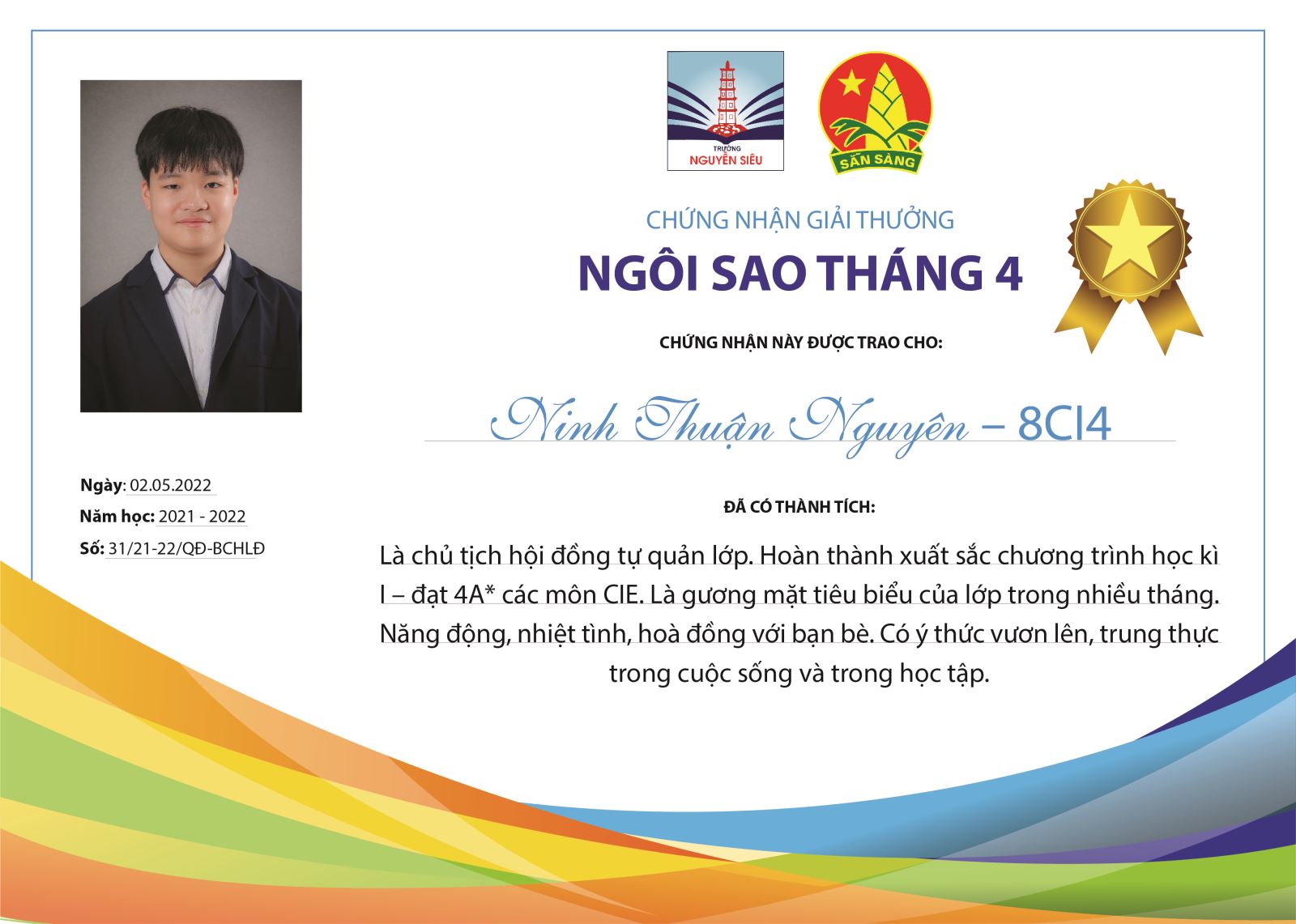 TRƯỜNG
NGUYỄN SIÊU

SẴN SÀNG

CHỨNG NHẬN GIẢI THƯỞNG
NGÔI SAO THÁNG 4

CHỨNG NHẬN NÀY ĐƯỢC TRAO CHO:

Ninh Thuận Nguyên – 8CI4

Ngày: 02.05.2022
Năm học: 2021 - 2022
Số: 31/21-22/QĐ-BCHLĐ

ĐÃ CÓ THÀNH TÍCH:

Là chủ tịch hội đồng tự quản lớp. Hoàn thành xuất sắc chương trình học kì I – đạt 4A* các môn CIE. Là gương mặt tiêu biểu của lớp trong nhiều tháng. Năng động, nhiệt tình, hoà đồng với bạn bè. Có ý thức vươn lên, trung thực trong cuộc sống và trong học tập.